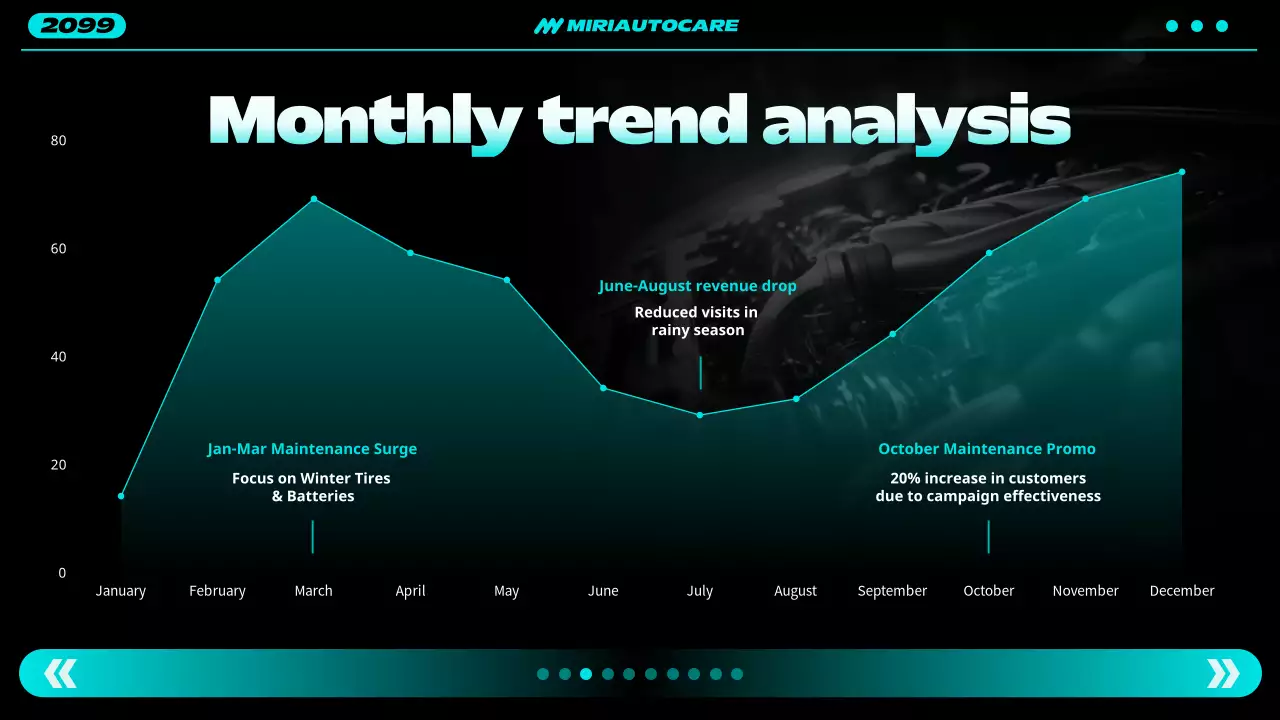 2099

MIRIAUTOCARE

Monthly trend analysis

80
60
40
20
0

June-August revenue drop
Reduced visits in rainy season

Jan-Mar Maintenance Surge
Focus on Winter Tires & Batteries

October Maintenance Promo
20% increase in customers due to campaign effectiveness

January February March April May June July August September October November December

«
»